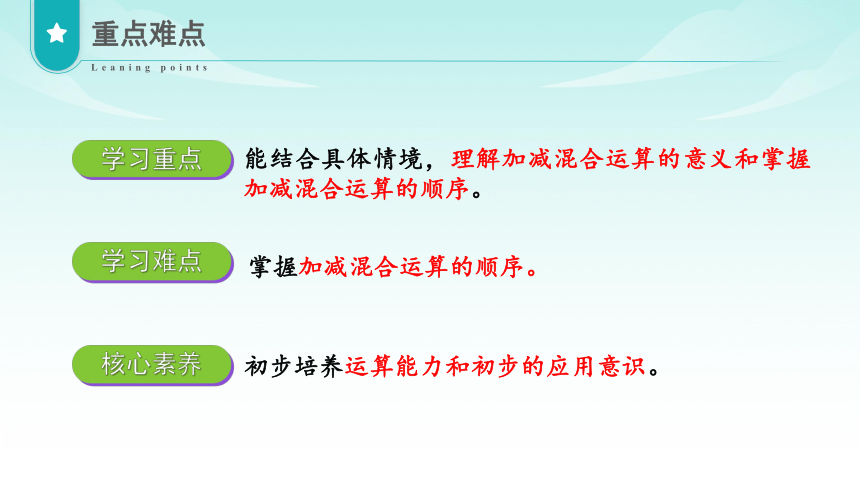 重点难点

Leaning points

学习重点 能结合具体情境，理解加减混合运算的意义和掌握加减混合运算的顺序。

学习难点 掌握加减混合运算的顺序。

核心素养 初步培养运算能力和初步的应用意识。